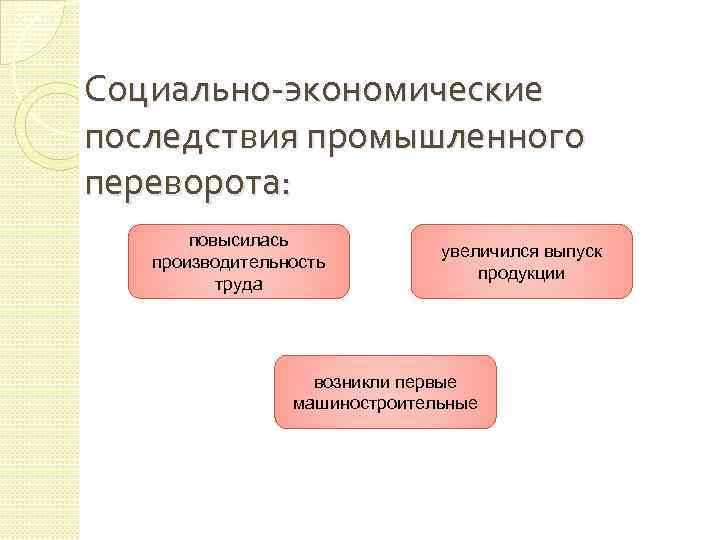 Социально-экономические последствия промышленного переворота:

повысилась производительность труда

увеличился выпуск продукции

возникли первые машиностроительные